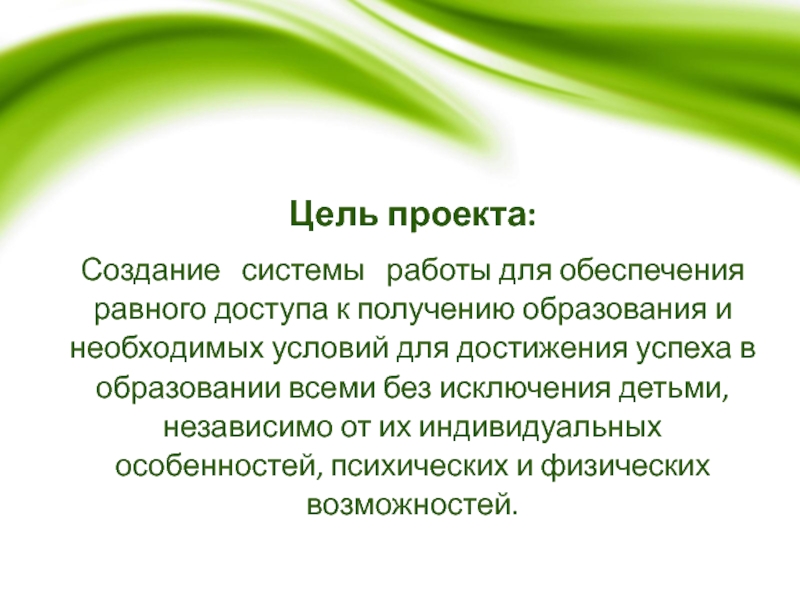 Цель проекта:

Создание системы работы для обеспечения равного доступа к получению образования и необходимых условий для достижения успеха в образовании всеми без исключения детьми, независимо от их индивидуальных особенностей, психических и физических возможностей.